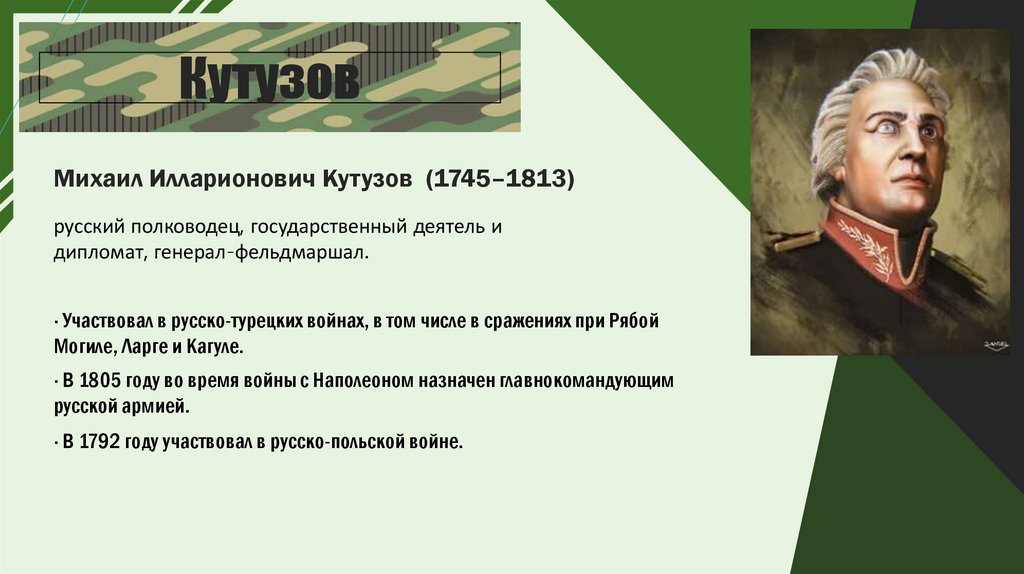 Кутузов

Михаил Илларионович Кутузов (1745–1813)

русский полководец, государственный деятель и дипломат, генерал-фельдмаршал.

· Участвовал в русско-турецких войнах, в том числе в сражениях при Рябой Могиле, Ларге и Кагуле.

· В 1805 году во время войны с Наполеоном назначен главнокомандующим русской армией.

· В 1792 году участвовал в русско-польской войне.